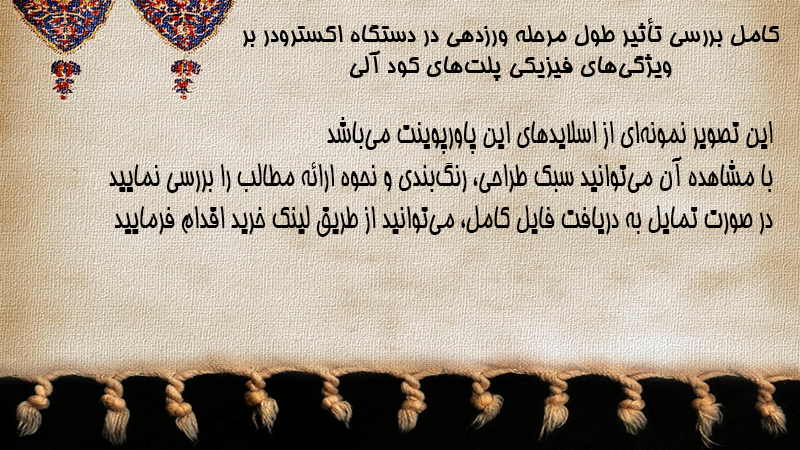 کامل بررسی تأثیر طول مرحله ورزدهی در دستگاه اکسترودر بر ویژگی‌های فیزیکی پلت‌های کود آلی

این تصویر نمونه‌ای از اسلایدهای این پاورپوینت می‌باشد
با مشاهده آن می‌توانید سبک طراحی، رنگ‌بندی و نحوه ارائه مطالب را بررسی نمایید
در صورت تمایل به دریافت فایل کامل، می‌توانید از طریق لینک خرید اقدام فرمایید